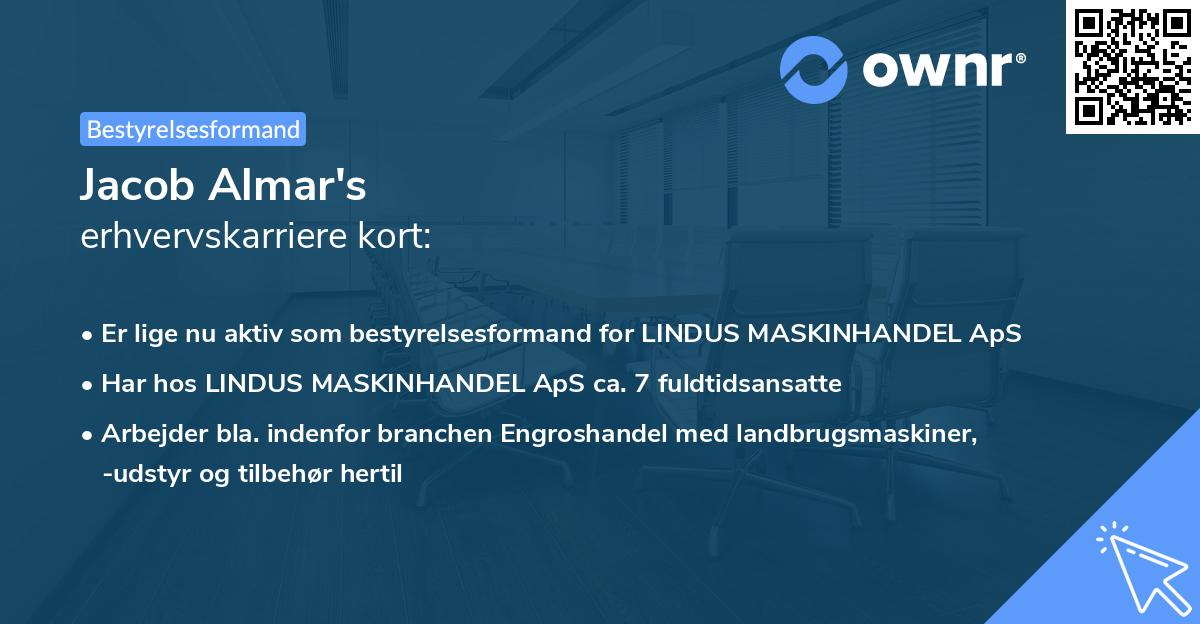 ownr®

Bestyrelsesformand

Jacob Almar's
erhvervskarriere kort:

• Er lige nu aktiv som bestyrelsesformand for LINDUS MASKINHANDEL ApS
• Har hos LINDUS MASKINHANDEL ApS ca. 7 fuldtidsansatte
• Arbejder bla. indenfor branchen Engroshandel med landbrugsmaskiner, -udstyr og tilbehør hertil